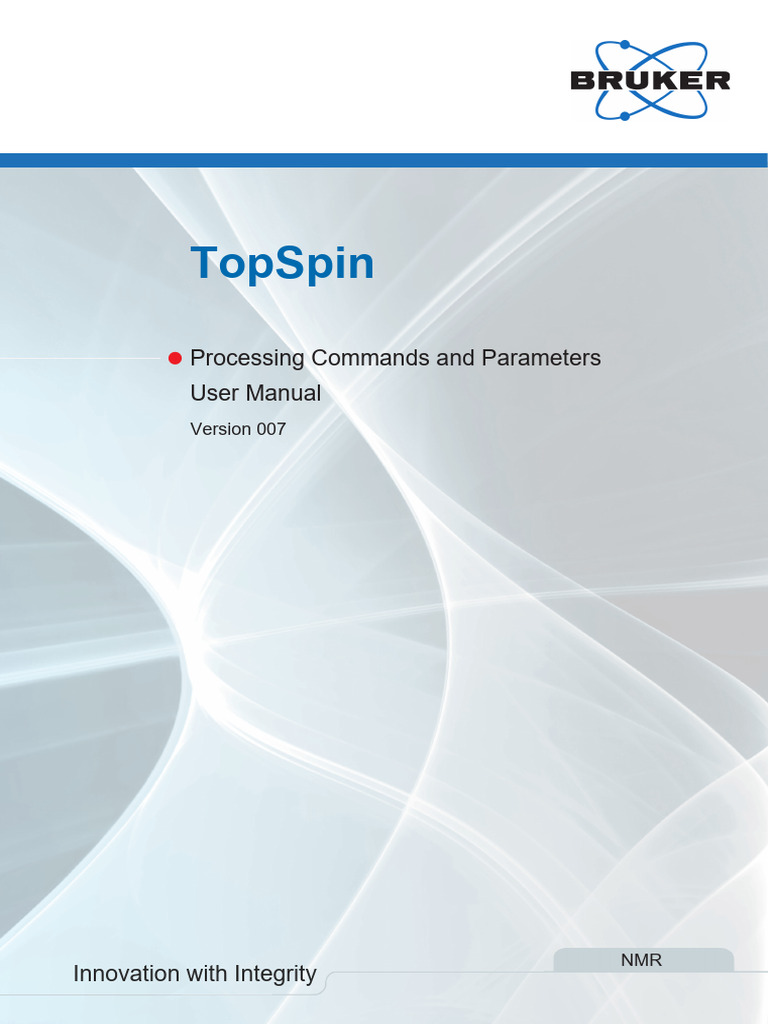 BRUKER

TopSpin

Processing Commands and Parameters
User Manual
Version 007

Innovation with Integrity

NMR